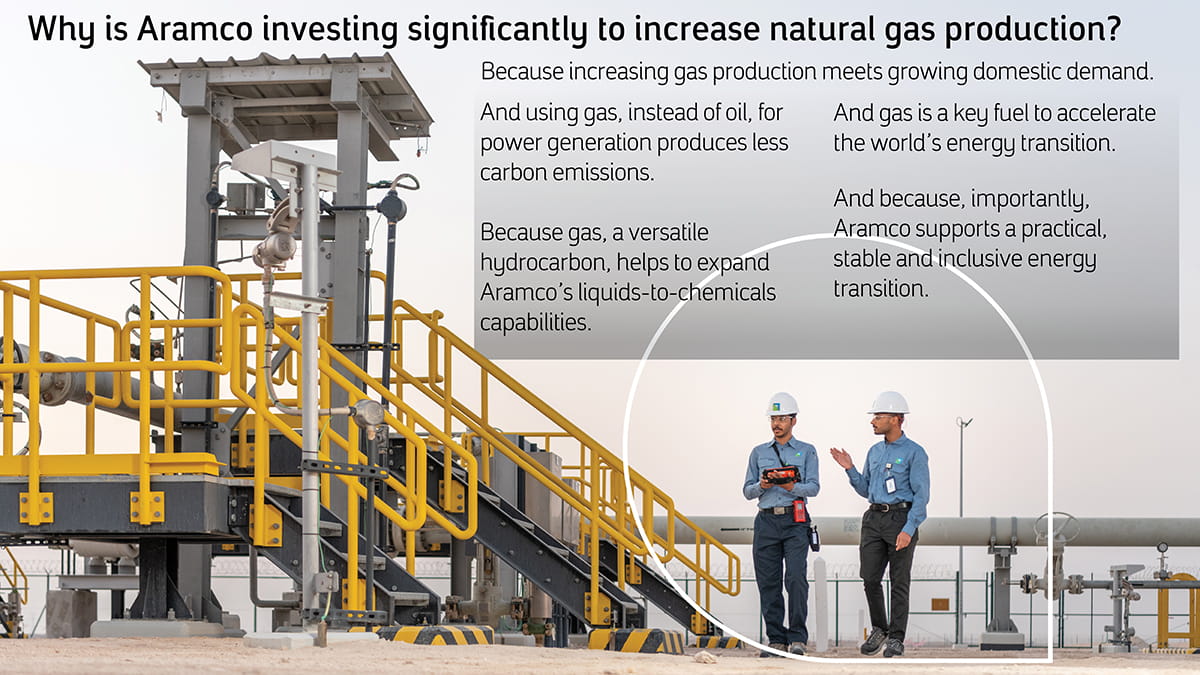 Why is Aramco investing significantly to increase natural gas production?

Because increasing gas production meets growing domestic demand.

And using gas, instead of oil, for power generation produces less carbon emissions.

Because gas, a versatile hydrocarbon, helps to expand Aramco's liquids-to-chemicals capabilities.

And gas is a key fuel to accelerate the world's energy transition.

And because, importantly, Aramco supports a practical, stable and inclusive energy transition.